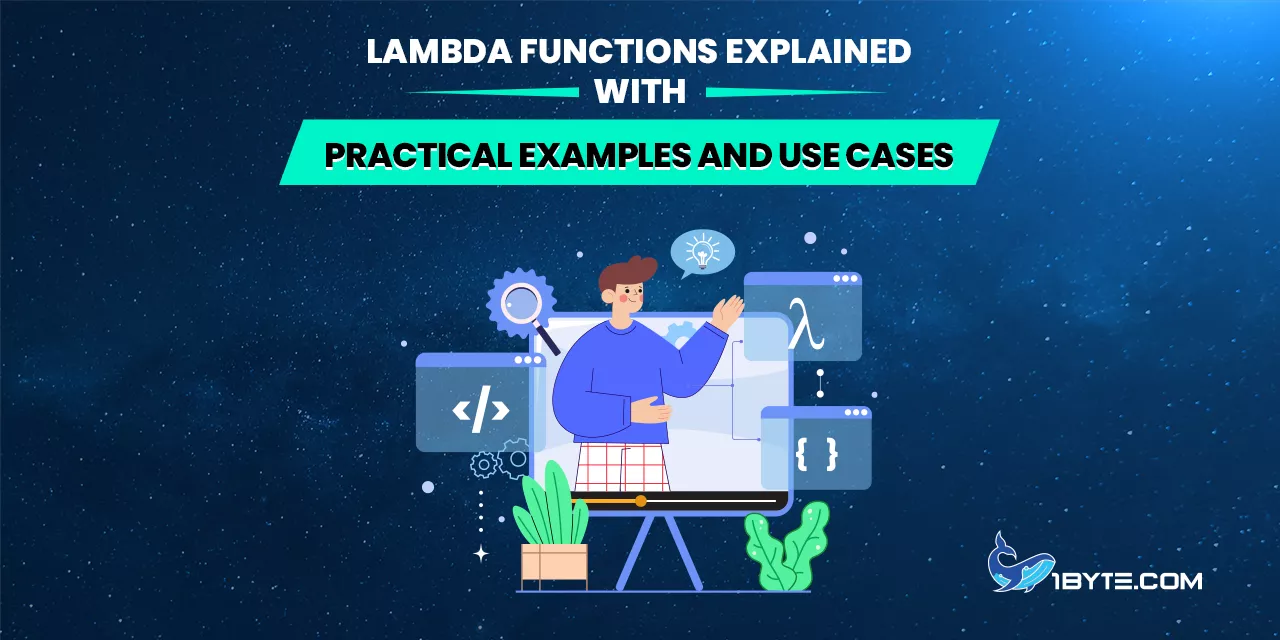 LAMBDA FUNCTIONS EXPLAINED WITH

PRACTICAL EXAMPLES AND USE CASES

</>

λ

{ }

1BYTE.COM